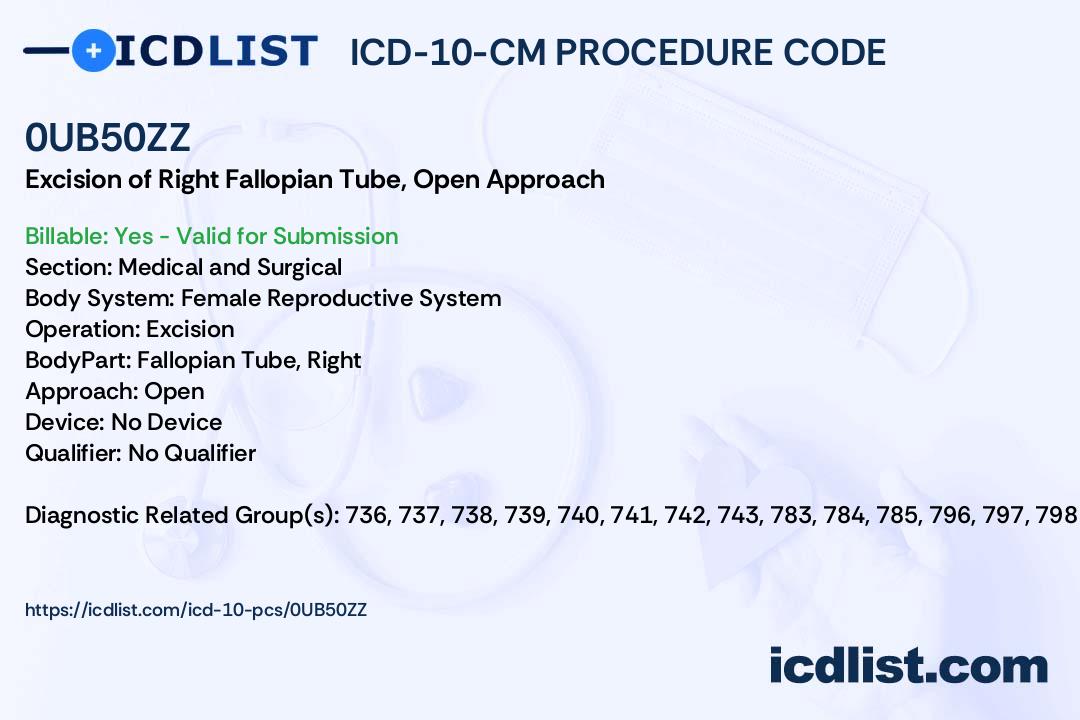 ICDLIST ICD-10-CM PROCEDURE CODE

0UB50ZZ
Excision of Right Fallopian Tube, Open Approach

Billable: Yes - Valid for Submission
Section: Medical and Surgical
Body System: Female Reproductive System
Operation: Excision
BodyPart: Fallopian Tube, Right
Approach: Open
Device: No Device
Qualifier: No Qualifier

Diagnostic Related Group(s): 736, 737, 738, 739, 740, 741, 742, 743, 783, 784, 785, 796, 797, 798

https://icdlist.com/icd-10-pcs/0UB50ZZ

icdlist.com